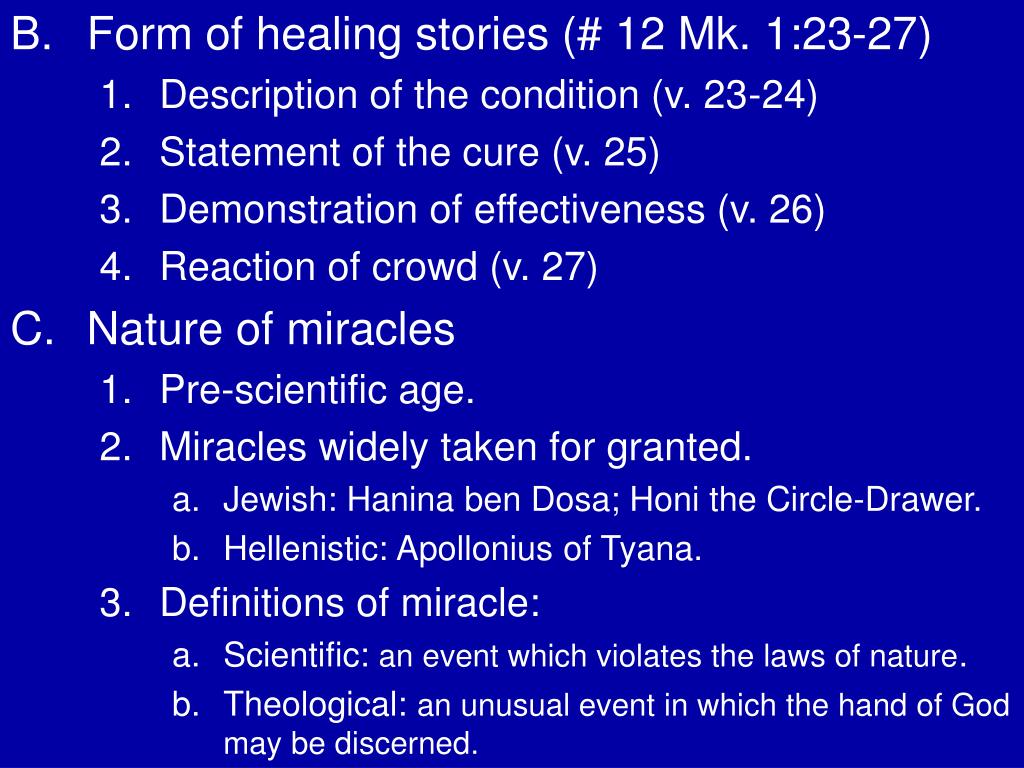 B. Form of healing stories (# 12 Mk. 1:23-27)

1. Description of the condition (v. 23-24)
2. Statement of the cure (v. 25)
3. Demonstration of effectiveness (v. 26)
4. Reaction of crowd (v. 27)

C. Nature of miracles

1. Pre-scientific age.
2. Miracles widely taken for granted.
a. Jewish: Hanina ben Dosa; Honi the Circle-Drawer.
b. Hellenistic: Apollonius of Tyana.
3. Definitions of miracle:
a. Scientific: an event which violates the laws of nature.
b. Theological: an unusual event in which the hand of God may be discerned.